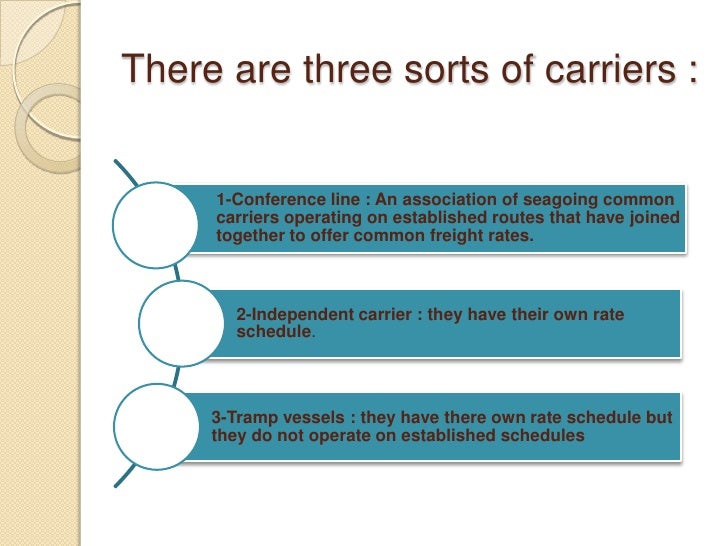 There are three sorts of carriers :

1-Conference line : An association of seagoing common carriers operating on established routes that have joined together to offer common freight rates.

2-Independent carrier : they have their own rate schedule.

3-Tramp vessels : they have there own rate schedule but they do not operate on established schedules